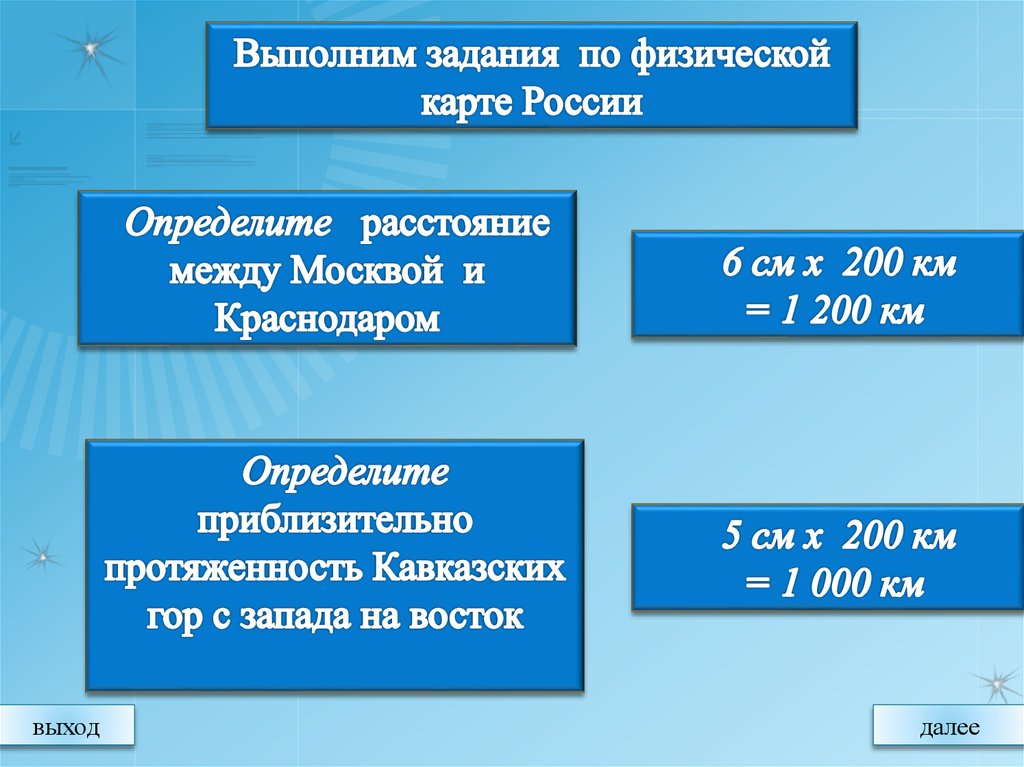 Выполним задания по физической карте России

Определите расстояние между Москвой и Краснодаром

6 см х 200 км = 1 200 км

Определите приблизительно протяженность Кавказских гор с запада на восток

5 см х 200 км = 1 000 км

выход

далее